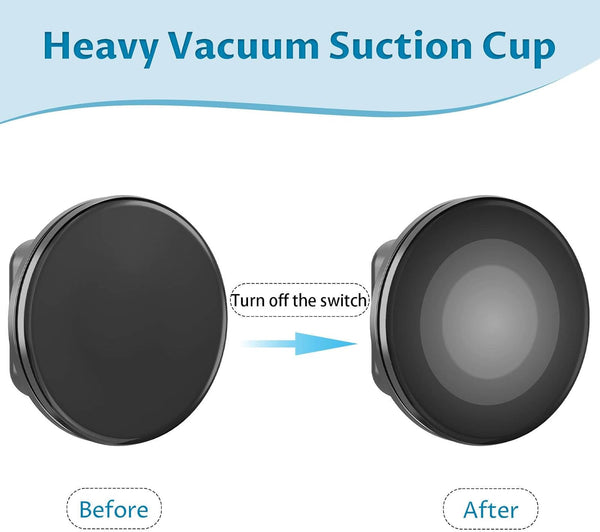 Heavy Vacuum Suction Cup

Turn off the switch

Before

After